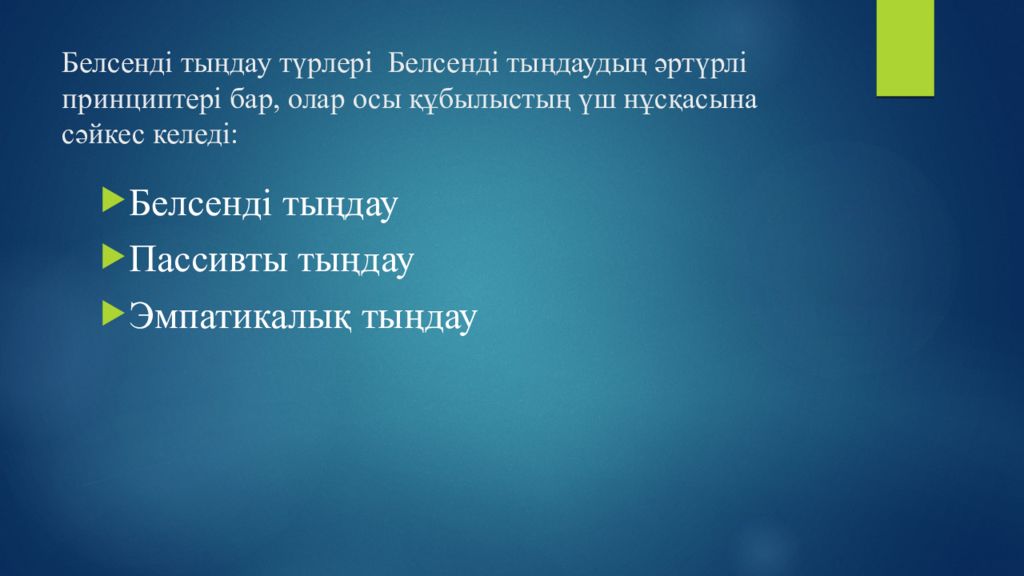 Белсенді тыңдау түрлері Белсенді тыңдаудың әртүрлі принциптері бар, олар осы құбылыстың үш нұсқасына сәйкес келеді:

Белсенді тыңдау
Пассивты тыңдау
Эмпатикалық тыңдау